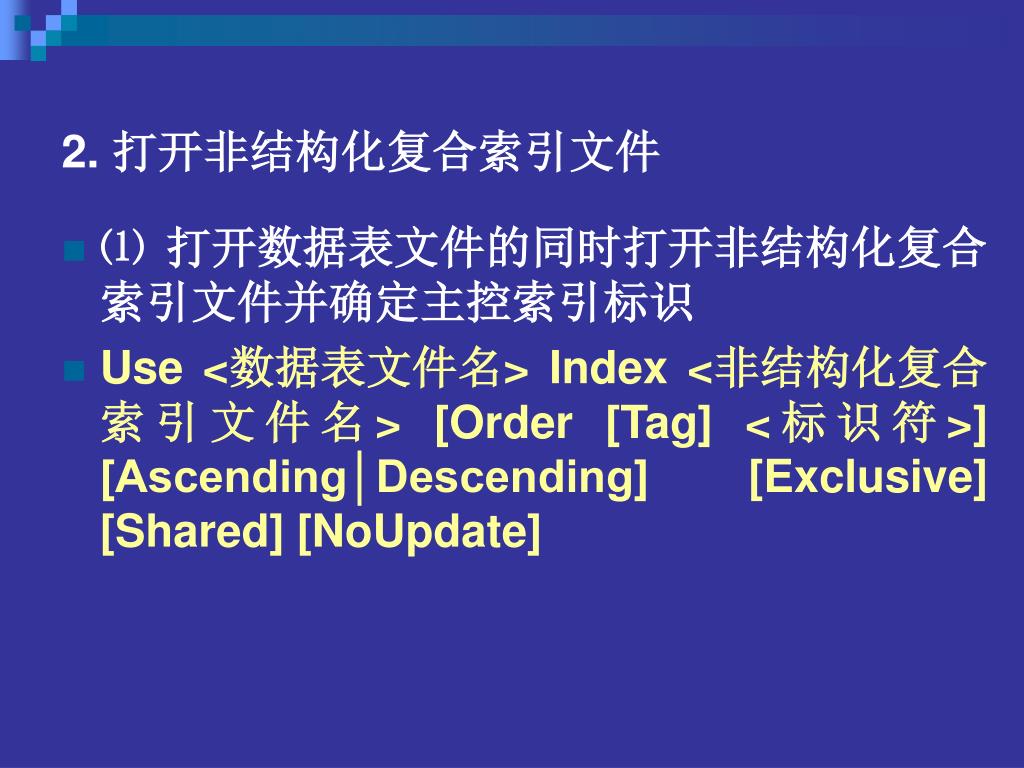 2. 打开非结构化复合索引文件

⑴ 打开数据表文件的同时打开非结构化复合索引文件并确定主控索引标识

Use <数据表文件名> Index <非结构化复合索引文件名> [Order [Tag] <标识符>] [Ascending│Descending] [Exclusive] [Shared] [NoUpdate]